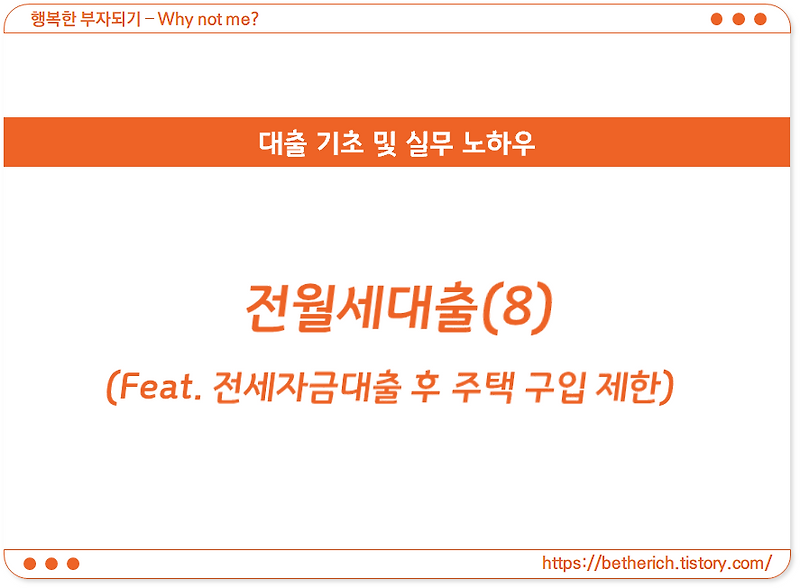 행복한 부자되기 – Why not me?

대출 기초 및 실무 노하우

전월세대출(8)

(Feat. 전세자금대출 후 주택 구입 제한)

https://betherich.tistory.com/